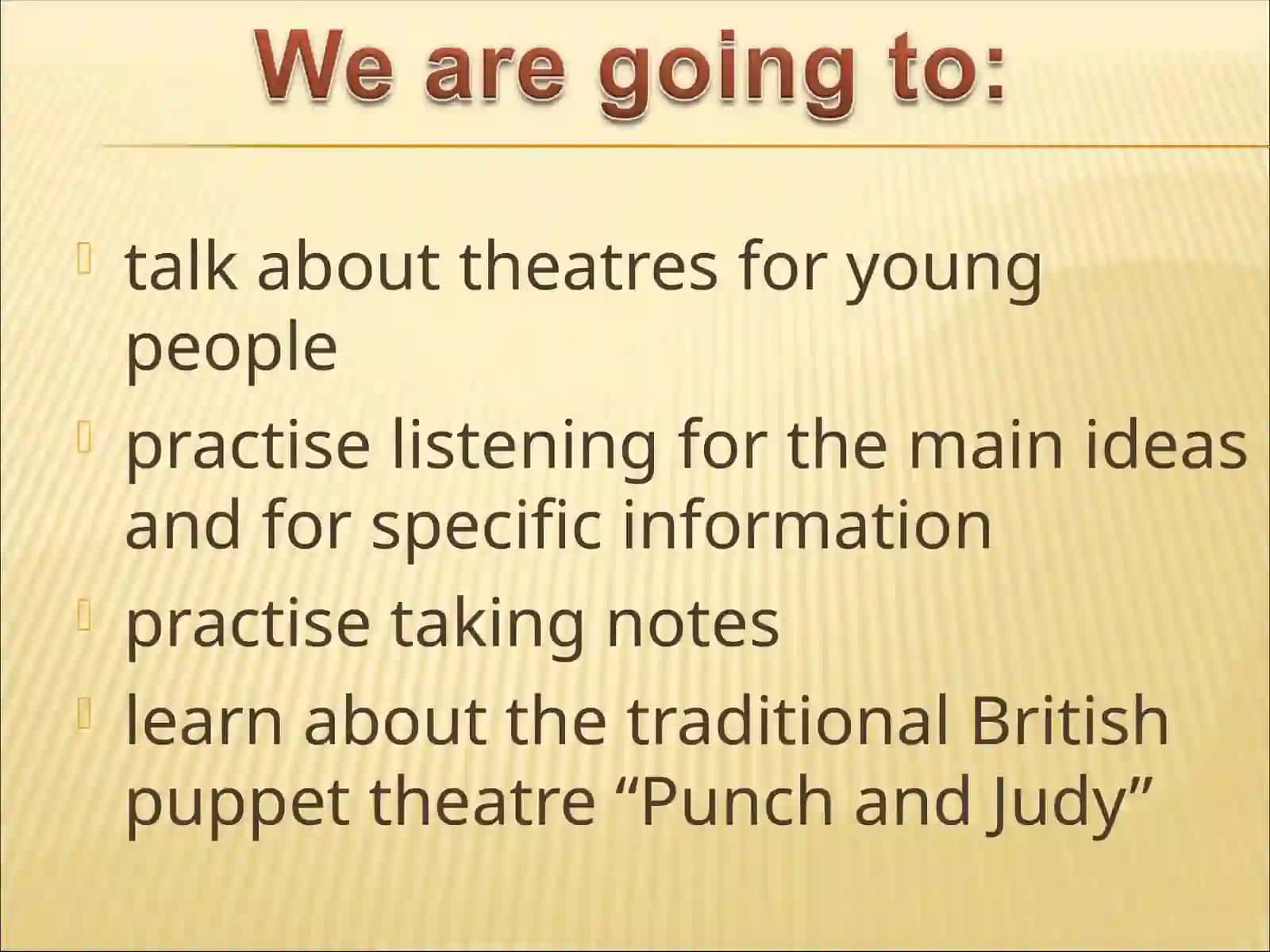 We are going to:

talk about theatres for young people

practise listening for the main ideas and for specific information

practise taking notes

learn about the traditional British puppet theatre “Punch and Judy”